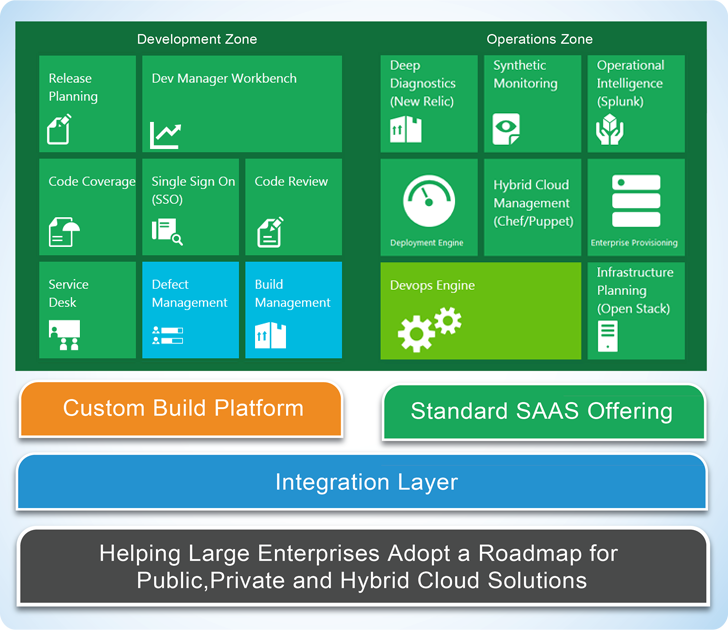 Development Zone

Release Planning

Dev Manager Workbench

Code Coverage

Single Sign On (SSO)

Code Review

Service Desk

Defect Management

Build Management

Operations Zone

Deep Diagnostics (New Relic)

Synthetic Monitoring

Operational Intelligence (Splunk)

Deployment Engine

Hybrid Cloud Management (Chef/Puppet)

Enterprise Provisioning

Devops Engine

Infrastructure Planning (Open Stack)

Custom Build Platform

Standard SAAS Offering

Integration Layer

Helping Large Enterprises Adopt a Roadmap for Public,Private and Hybrid Cloud Solutions